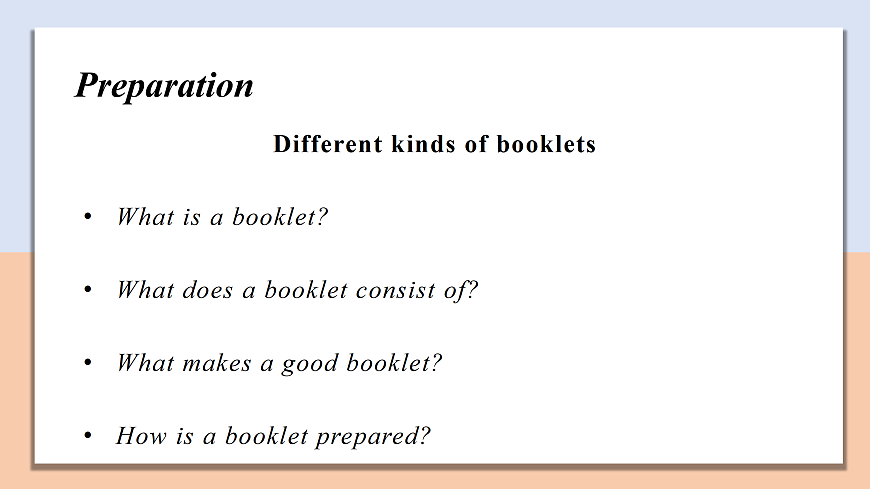 Preparation

Different kinds of booklets

• What is a booklet?

• What does a booklet consist of?

• What makes a good booklet?

• How is a booklet prepared?